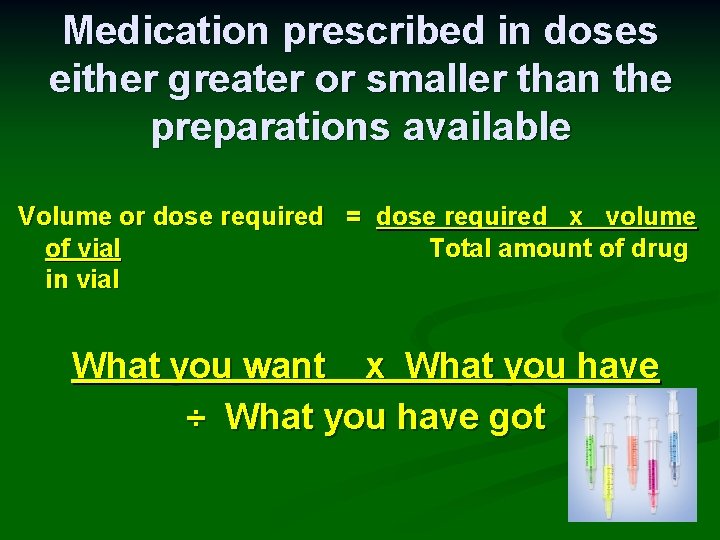 Medication prescribed in doses either greater or smaller than the preparations available

Volume or dose required = dose required x volume of vial
Total amount of drug in vial

What you want x What you have
÷ What you have got